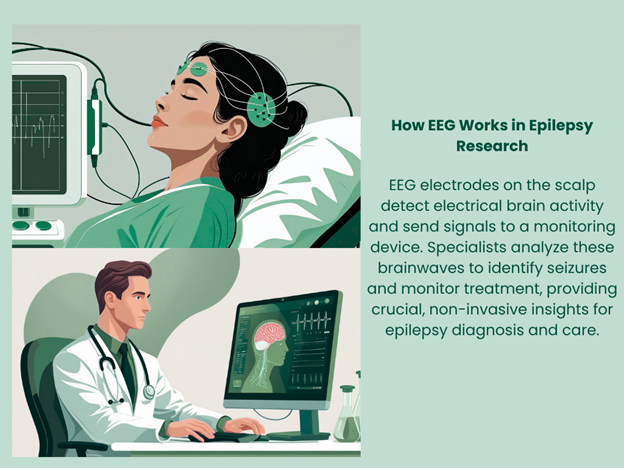 How EEG Works in Epilepsy Research

EEG electrodes on the scalp detect electrical brain activity and send signals to a monitoring device. Specialists analyze these brainwaves to identify seizures and monitor treatment, providing crucial, non-invasive insights for epilepsy diagnosis and care.